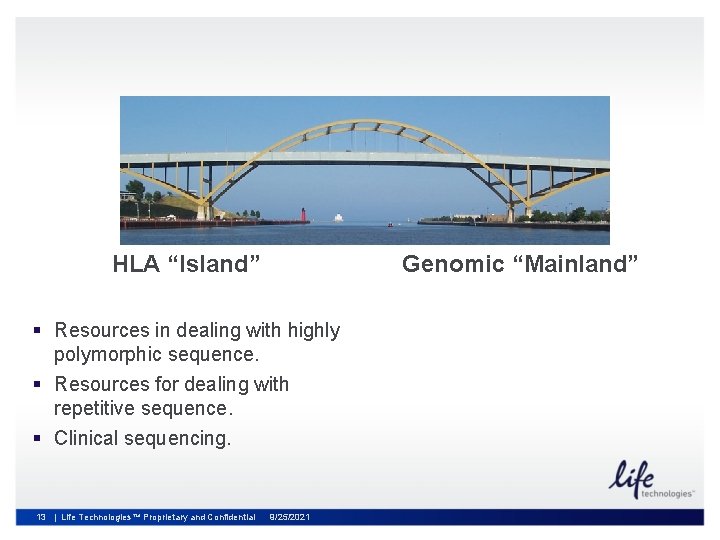 HLA “Island” Genomic “Mainland”

▪ Resources in dealing with highly polymorphic sequence.
▪ Resources for dealing with repetitive sequence.
▪ Clinical sequencing.

life technologies™

13 | Life Technologies™ Proprietary and Confidential 9/25/2021